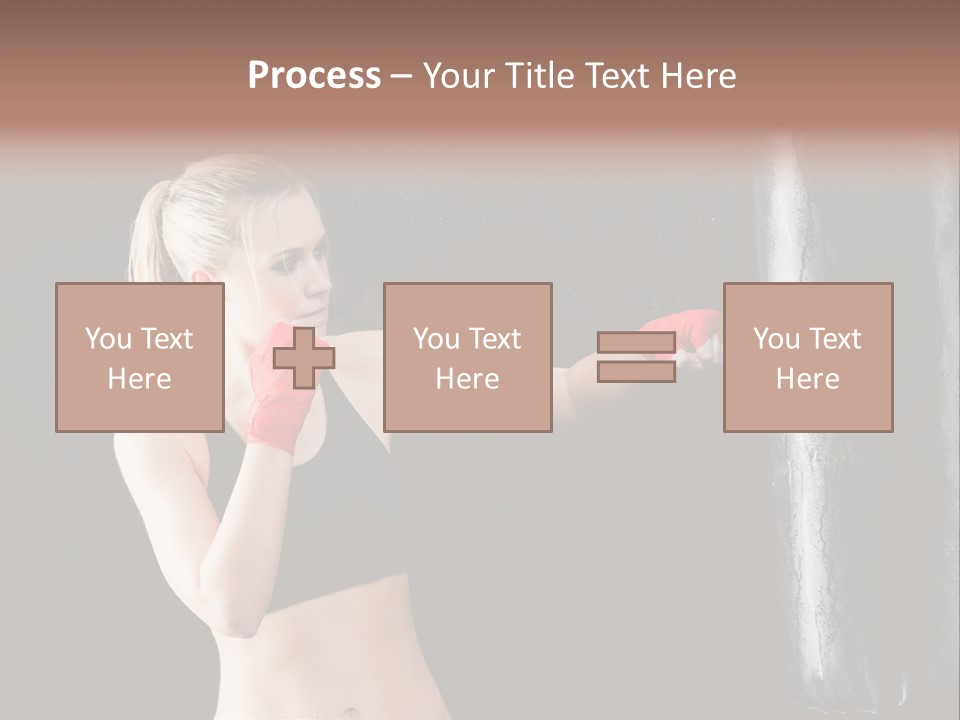 Process – Your Title Text Here

You Text Here

You Text Here

You Text Here